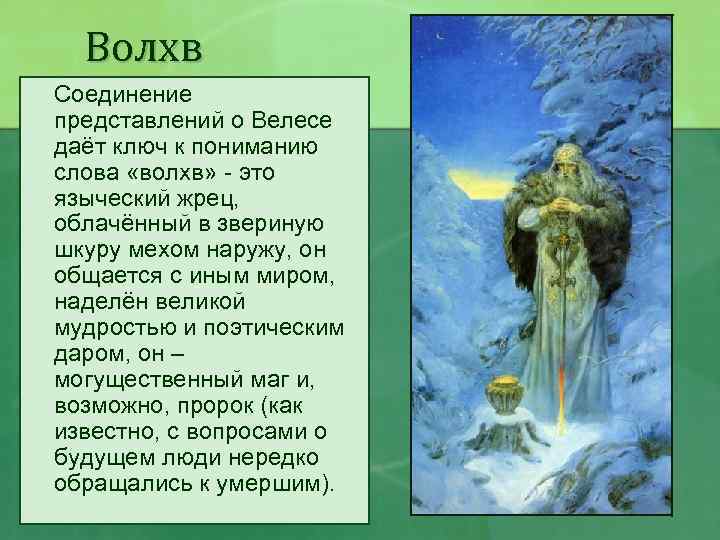 Волхв

Соединение представлений о Велесе даёт ключ к пониманию слова «волхв» - это языческий жрец, облачённый в звериную шкуру мехом наружу, он общается с иным миром, наделён великой мудростью и поэтическим даром, он – могущественный маг и, возможно, пророк (как известно, с вопросами о будущем люди нередко обращались к умершим).